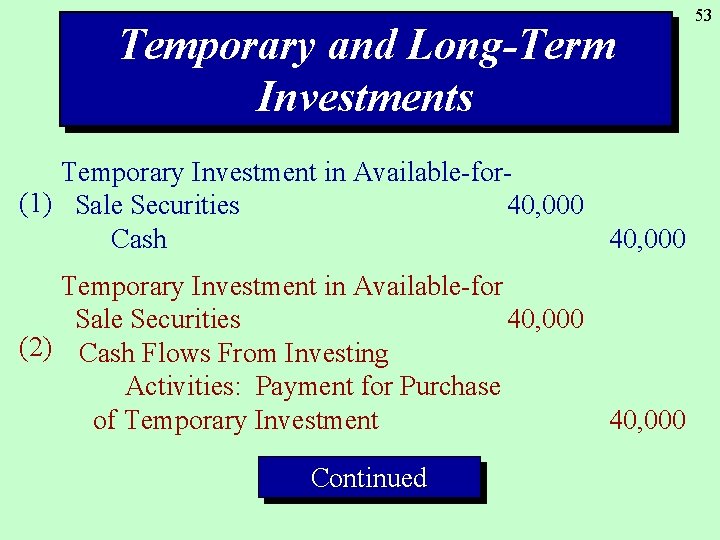 53

Temporary and Long-Term Investments

(1) Temporary Investment in Available-for-Sale Securities 40,000
Cash 40,000

(2) Temporary Investment in Available-for Sale Securities 40,000
Cash Flows From Investing Activities: Payment for Purchase of Temporary Investment 40,000

Continued